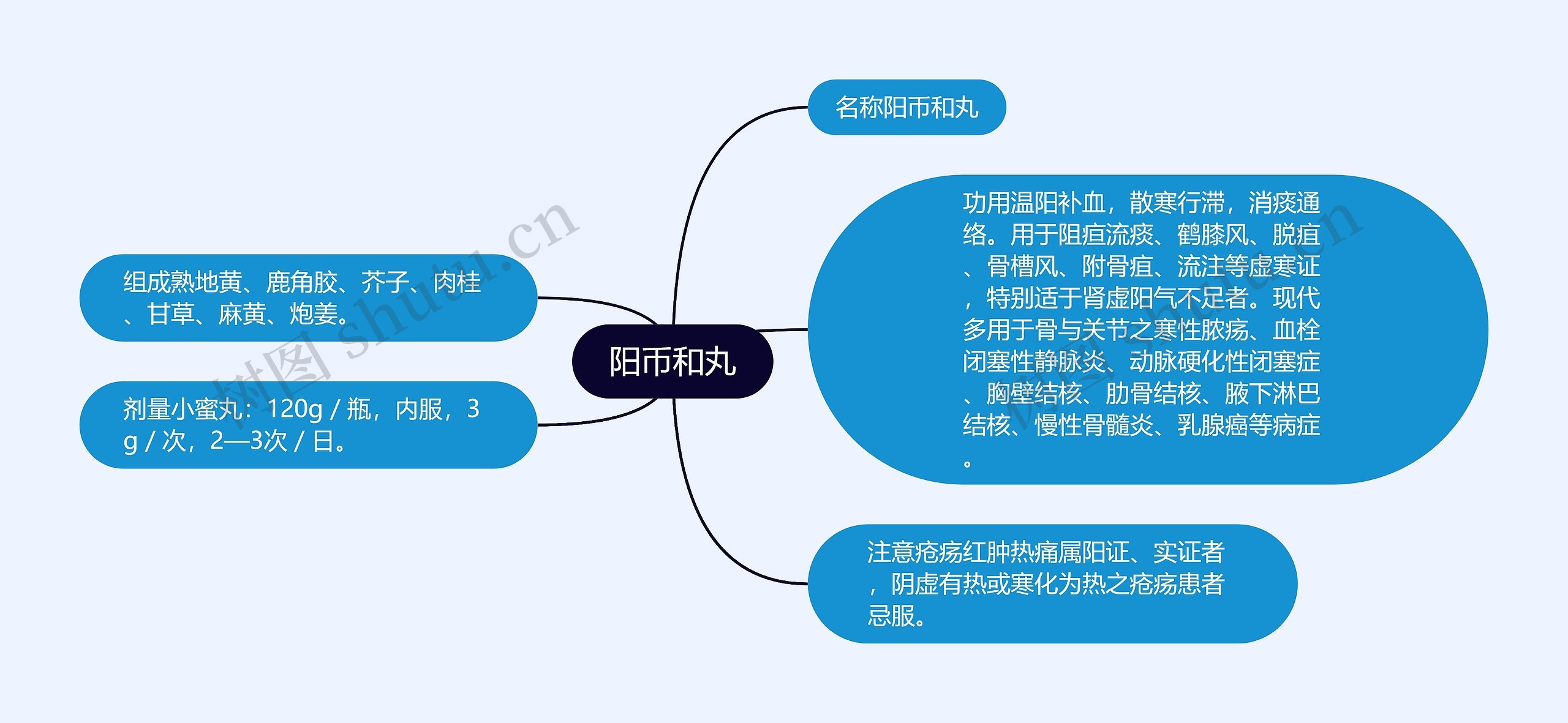 阳币和丸

名称阳币和丸

功用温阳补血，散寒行滞，消痰通络。用于阻疽流痰、鹤膝风、脱疽、骨槽风、附骨疽、流注等虚寒证，特别适于肾虚阳气不足者。现代多用于骨与关节之寒性脓疡、血栓闭塞性静脉炎、动脉硬化性闭塞症、胸壁结核、肋骨结核、腋下淋巴结核、慢性骨髓炎、乳腺癌等病症。

注意疮疡红肿热痛属阳证、实证者，阴虚有热或寒化为热之疮疡患者忌服。

组成熟地黄、鹿角胶、芥子、肉桂、甘草、麻黄、炮姜。

剂量小蜜丸：120g / 瓶，内服，3g / 次，2—3次 / 日。

树图 shutu.cn

树图 shutu.cn